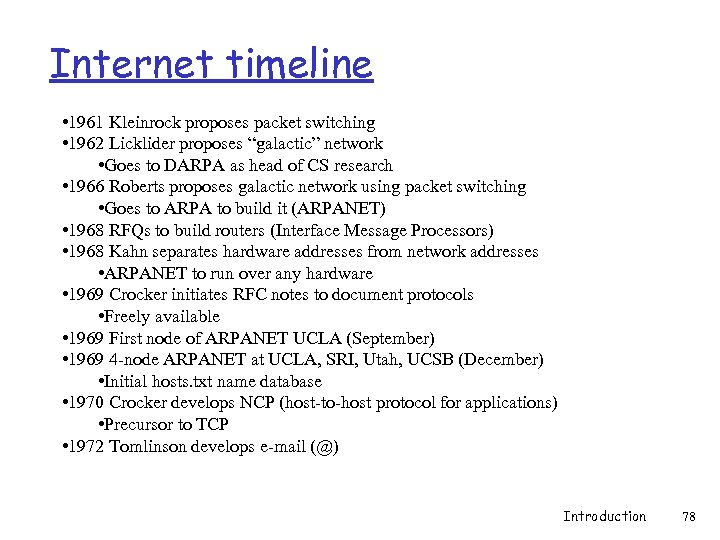 Internet timeline

•1961 Kleinrock proposes packet switching
•1962 Licklider proposes “galactic” network
•Goes to DARPA as head of CS research
•1966 Roberts proposes galactic network using packet switching
•Goes to ARPA to build it (ARPANET)
•1968 RFQs to build routers (Interface Message Processors)
•1968 Kahn separates hardware addresses from network addresses
•ARPANET to run over any hardware
•1969 Crocker initiates RFC notes to document protocols
•Freely available
•1969 First node of ARPANET UCLA (September)
•1969 4-node ARPANET at UCLA, SRI, Utah, UCSB (December)
•Initial hosts.txt name database
•1970 Crocker develops NCP (host-to-host protocol for applications)
•Precursor to TCP
•1972 Tomlinson develops e-mail (@)

Introduction 78